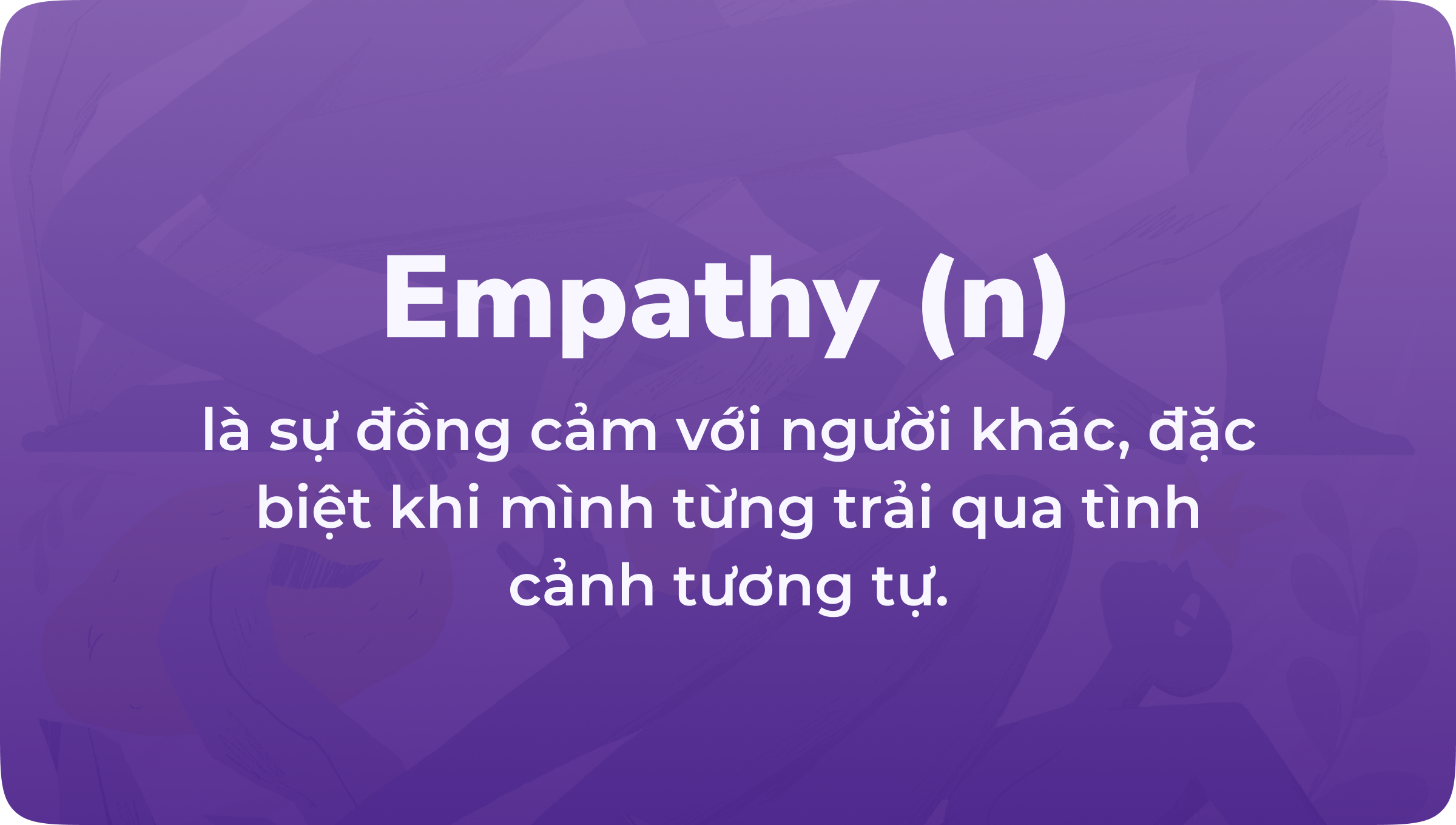 Empathy (n)

là sự đồng cảm với người khác, đặc biệt khi mình từng trải qua tình cảnh tương tự.